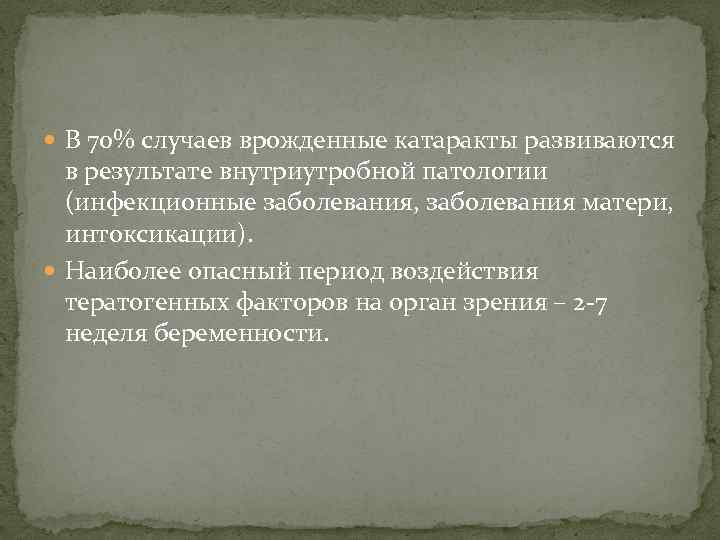 В 70% случаев врожденные катаракты развиваются в результате внутриутробной патологии (инфекционные заболевания, заболевания матери, интоксикации).

Наиболее опасный период воздействия тератогенных факторов на орган зрения – 2-7 неделя беременности.